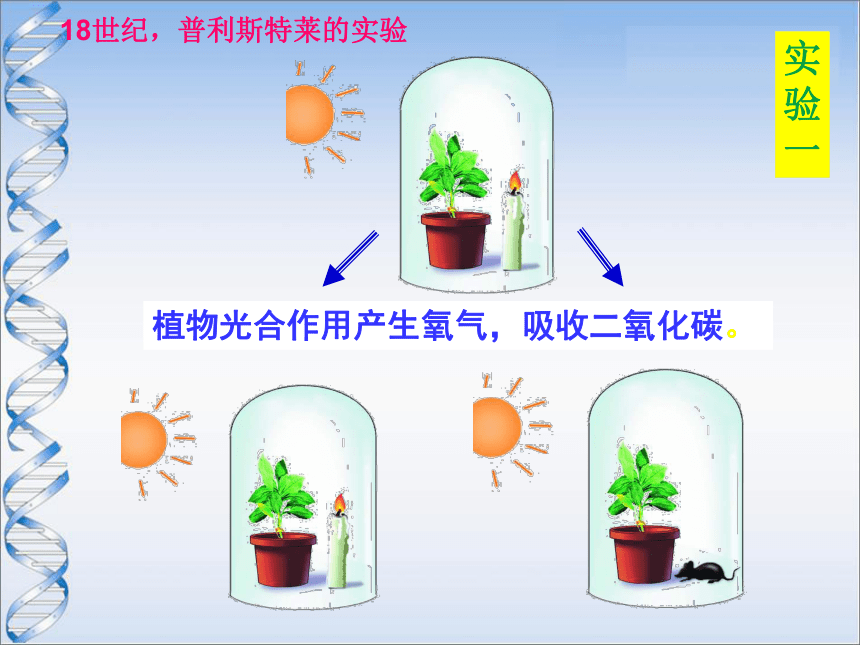 18世纪，普利斯特莱的实验

实验一

植物光合作用产生氧气，吸收二氧化碳。